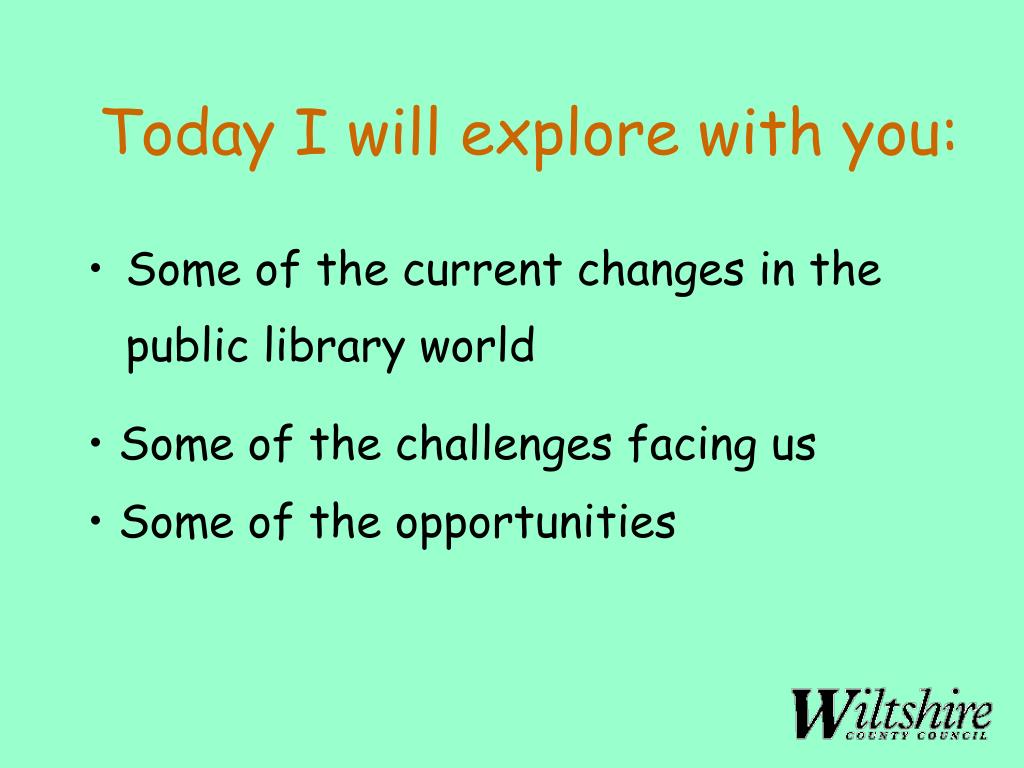 Today I will explore with you:

• Some of the current changes in the public library world

• Some of the challenges facing us

• Some of the opportunities

Wiltshire
COUNTY COUNCIL